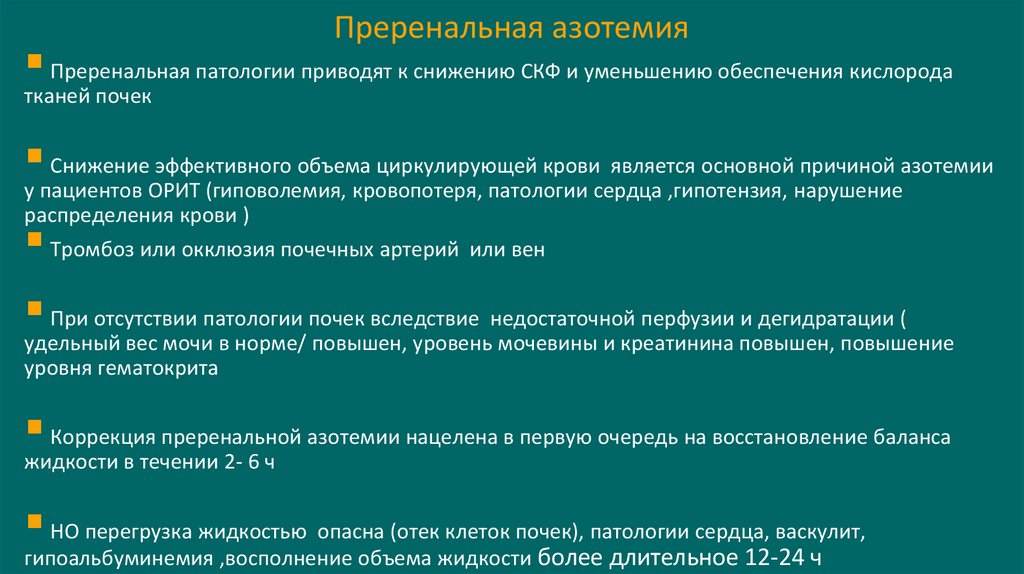 Преренальная азотемия

Преренальная патологии приводят к снижению СКФ и уменьшению обеспечения кислорода тканей почек

Снижение эффективного объема циркулирующей крови является основной причиной азотемии у пациентов ОРИТ (гиповолемия, кровопотеря, патологии сердца ,гипотензия, нарушение распределения крови )

Тромбоз или окклюзия почечных артерий или вен

При отсутствии патологии почек вследствие недостаточной перфузии и дегидратации ( удельный вес мочи в норме/ повышен, уровень мочевины и креатинина повышен, повышение уровня гематокрита

Коррекция преренальной азотемии нацелена в первую очередь на восстановление баланса жидкости в течении 2- 6 ч

НО перегрузка жидкостью опасна (отек клеток почек), патологии сердца, васкулит, гипоальбуминемия ,восполнение объема жидкости более длительное 12-24 ч